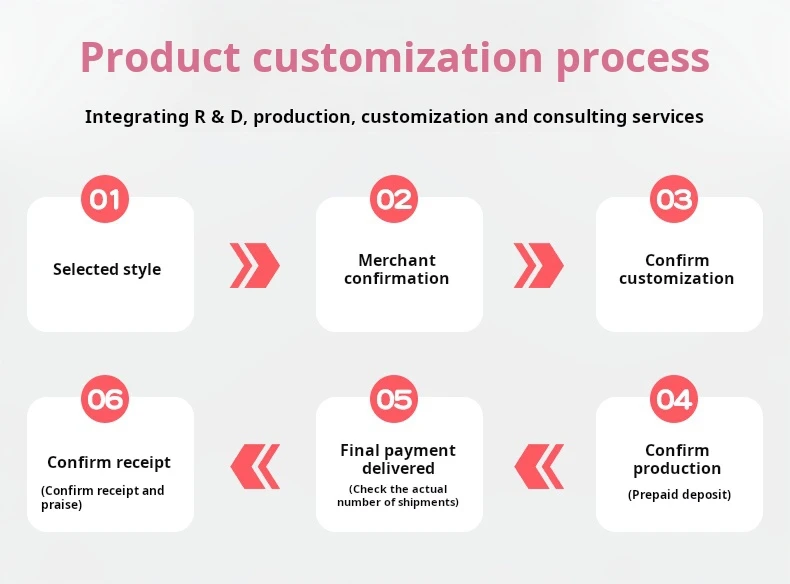 Product customization process

Integrating R & D, production, customization and consulting services

01

Selected style

02

Merchant confirmation

03

Confirm customization

04

Confirm production

(Prepaid deposit)

05

Final payment delivered

(Check the actual number of shipments)

06

Confirm receipt

(Confirm receipt and praise)